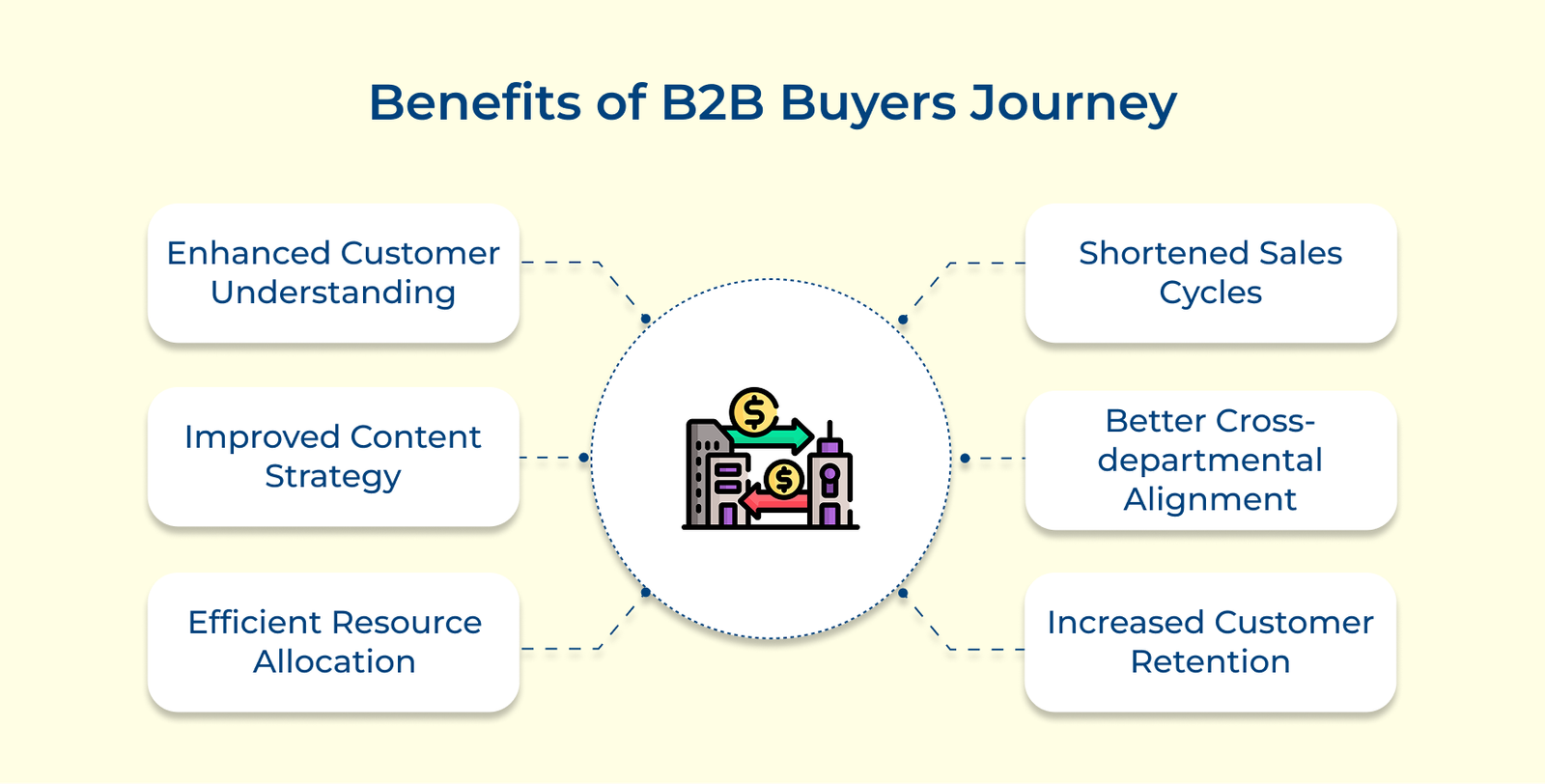 Benefits of B2B Buyers Journey

Enhanced Customer Understanding

Improved Content Strategy

Efficient Resource Allocation

Shortened Sales Cycles

Better Cross-departmental Alignment

Increased Customer Retention